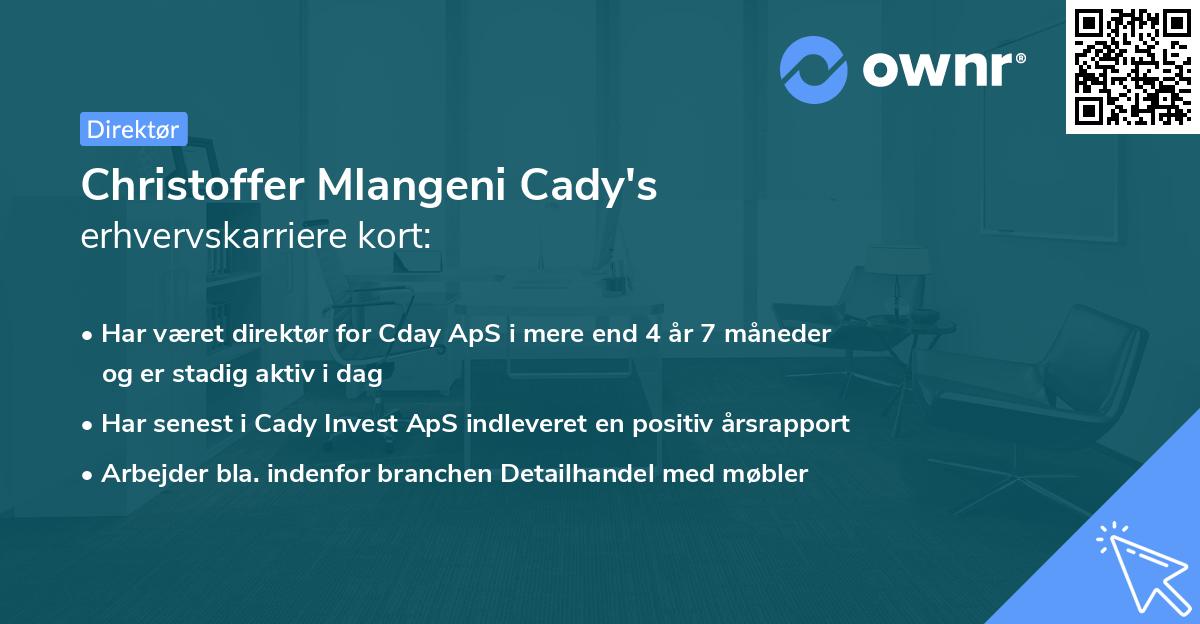 ownr®

Direktør

Christoffer Mlangeni Cady's erhvervskarriere kort:

• Har været direktør for Cday ApS i mere end 4 år 7 måneder og er stadig aktiv i dag
• Har senest i Cady Invest ApS indleveret en positiv årsrapport
• Arbejder bla. indenfor branchen Detailhandel med møbler